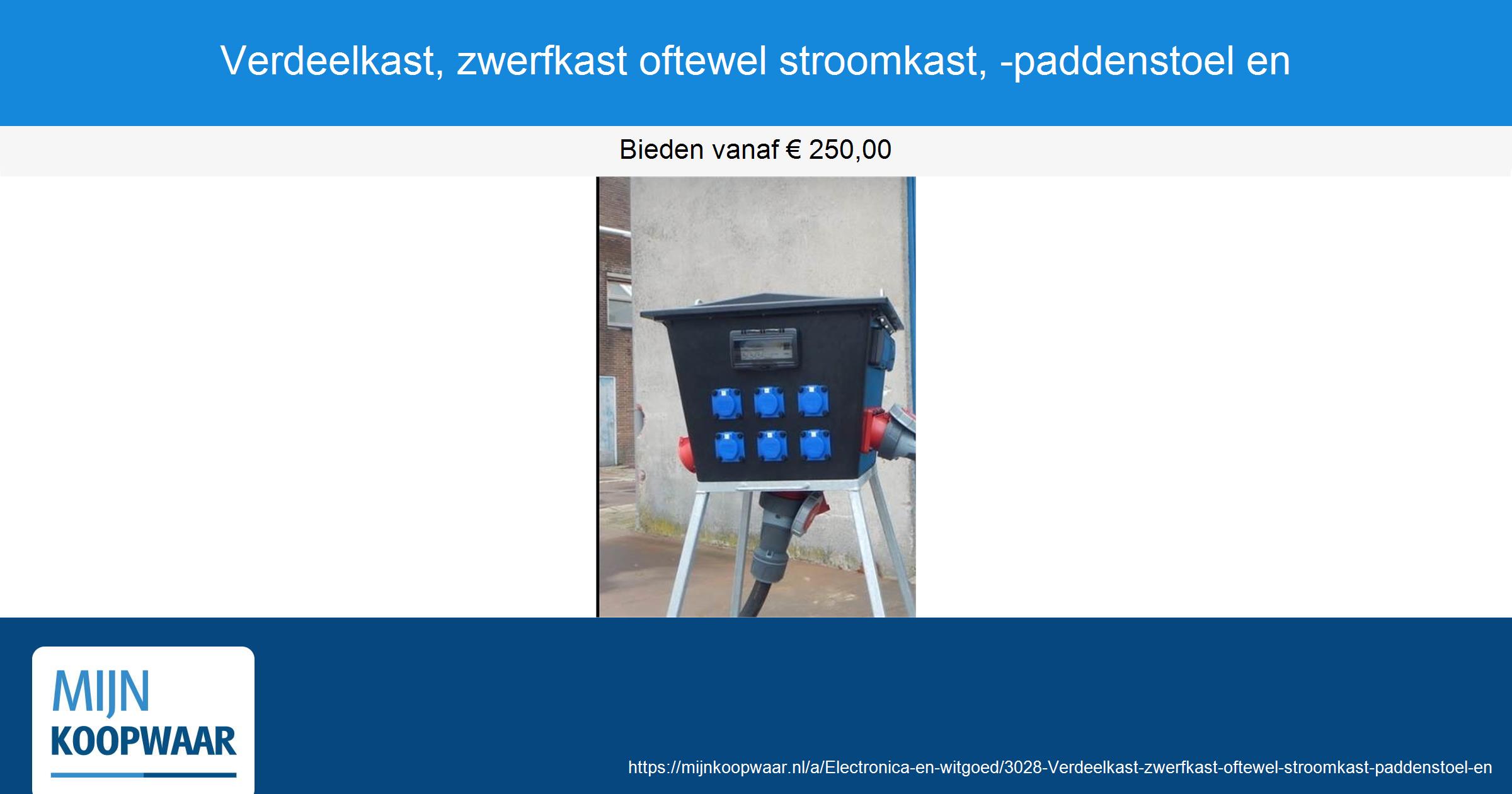 Verdeelkast, zwerfkast oftewel stroomkast, -paddenstoel en

Bieden vanaf € 250,00

MIJN
KOOPWAAR

https://mijnkoopwaar.nl/a/Electronica-en-witgoed/3028-Verdeelkast-zwerfkast-oftewel-stroomkast-paddenstoel-en